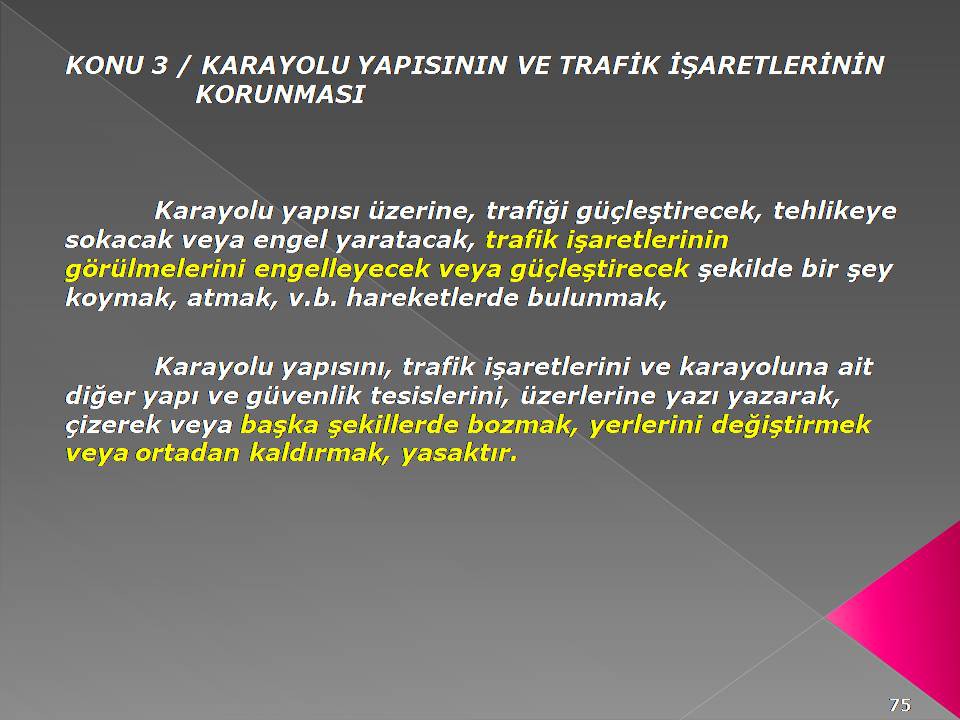 KONU 3 / KARAYOLU YAPISININ VE TRAFİK İŞARETLERİNİN KORUNMASI

Karayolu yapısı üzerine, trafiği güçleştirecek, tehlikeye sokacak veya engel yaratacak, trafik işaretlerinin görülmelerini engelleyecek veya güçleştirecek şekilde bir şey koymak, atmak, v.b. hareketlerde bulunmak,

Karayolu yapısını, trafik işaretlerini ve karayoluna ait diğer yapı ve güvenlik tesislerini, üzerlerine yazı yazarak, çizerek veya başka şekillerde bozmak, yerlerini değiştirmek veya ortadan kaldırmak, yasaktır.

75